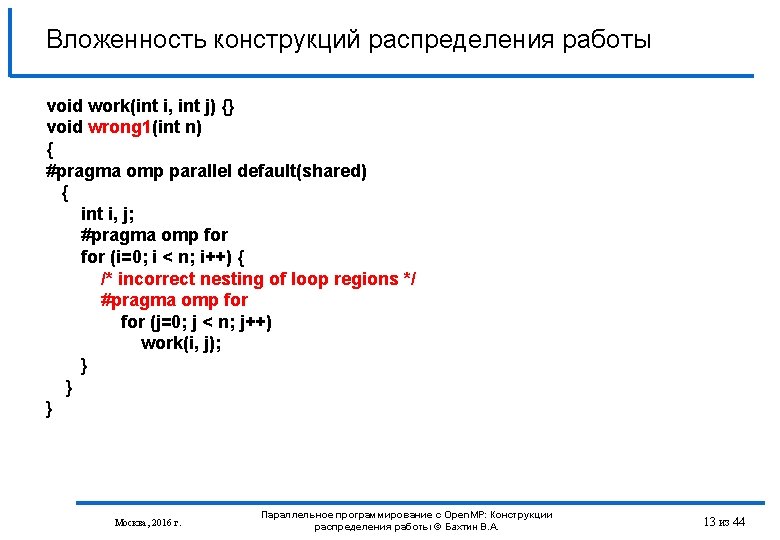 Вложенность конструкций распределения работы

void work(int i, int j) {}
void wrong1(int n)
{
#pragma omp parallel default(shared)
 {
 int i, j;
 #pragma omp for
 for (i=0; i < n; i++) {
 /* incorrect nesting of loop regions */
 #pragma omp for
 for (j=0; j < n; j++)
 work(i, j);
 }
 }
}

Москва, 2016 г.

Параллельное программирование с OpenMP: Конструкции распределения работы © Бахтин В.А.

13 из 44